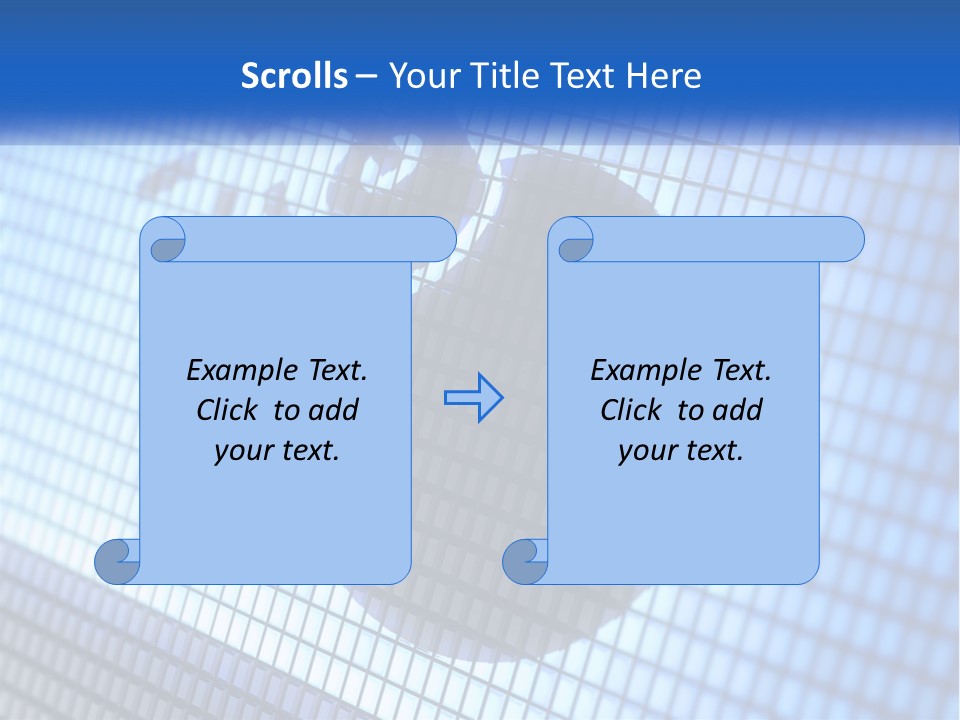 Scrolls – Your Title Text Here

Example Text. Click to add your text.

Example Text. Click to add your text.